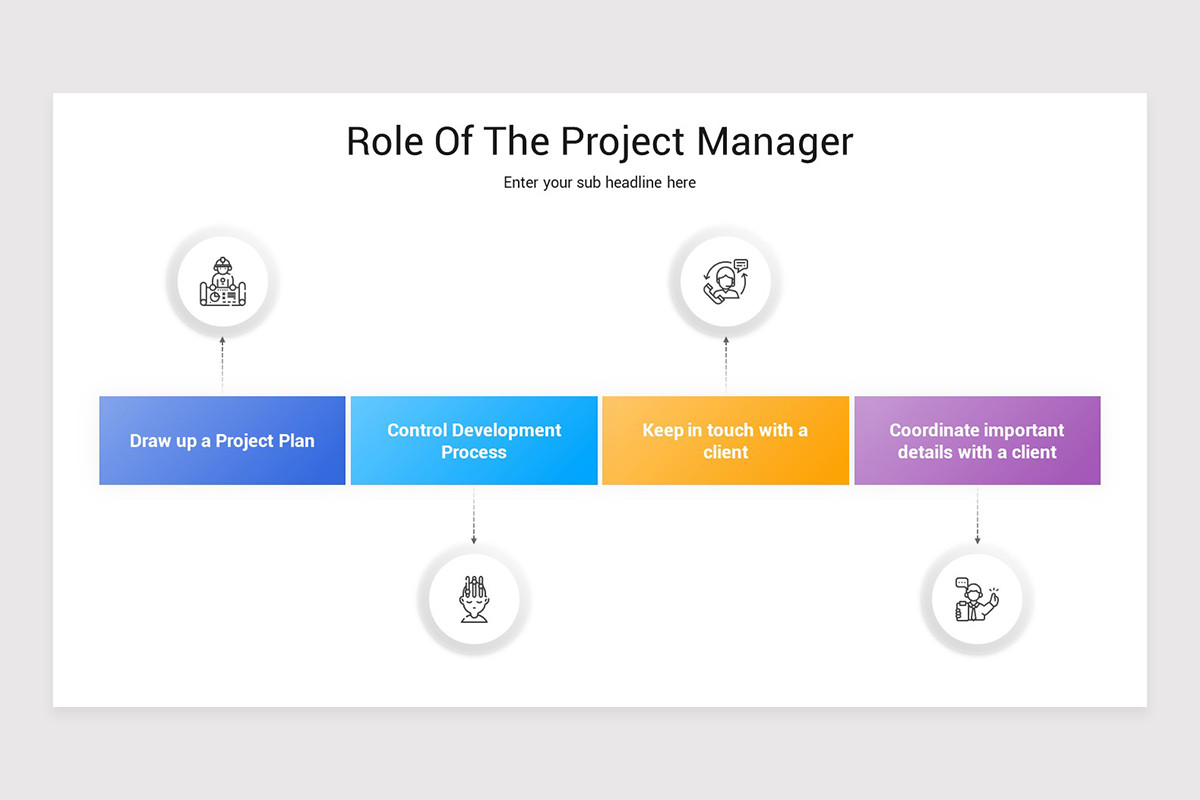 Role Of The Project Manager

Enter your sub headline here

Draw up a Project Plan

Control Development Process

Keep in touch with a client

Coordinate important details with a client